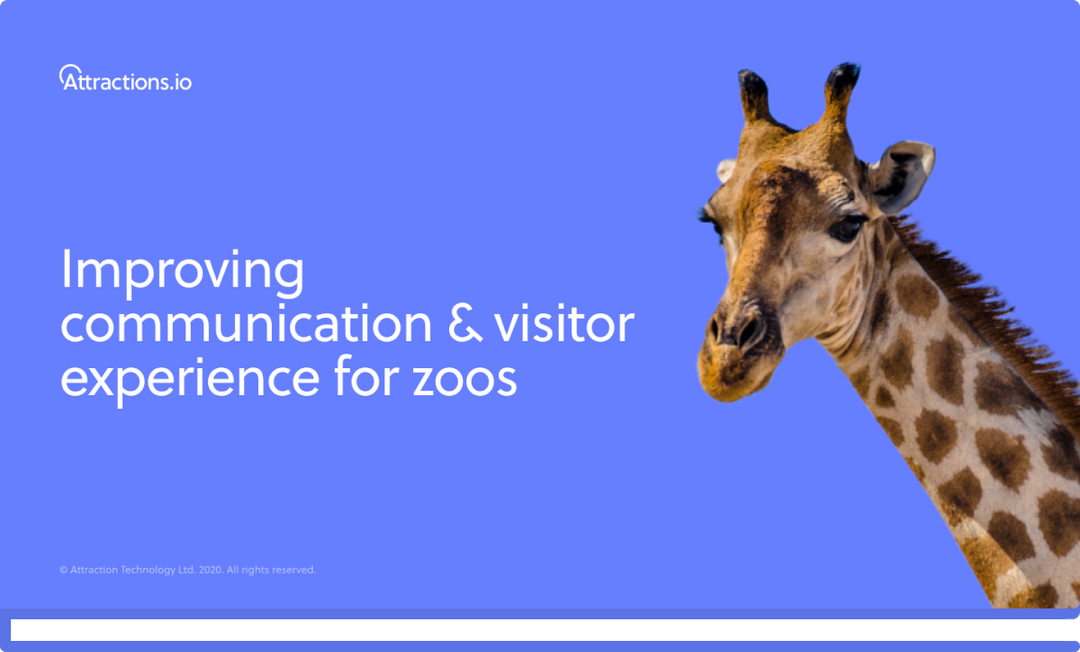 Attractions.io

Improving communication & visitor experience for zoos

© Attraction Technology Ltd. 2020. All rights reserved.